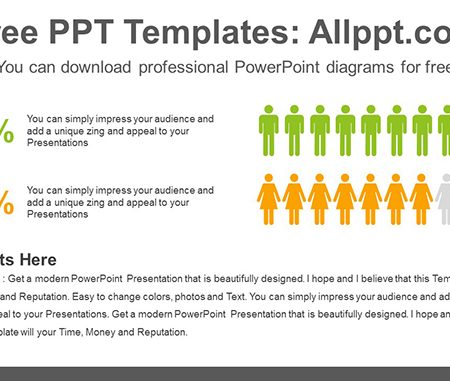 ree PPT Templates: Allppt.co

You can download professional PowerPoint diagrams for free

%

You can simply impress your audience and add a unique zing and appeal to your Presentations

%

You can simply impress your audience and add a unique zing and appeal to your Presentations

ts Here

: Get a modern PowerPoint Presentation that is beautifully designed. I hope and I believe that this Tem and Reputation. Easy to change colors, photos and Text. You can simply impress your audience and ad eal to your Presentations. Get a modern PowerPoint Presentation that is beautifully designed. I hope an plate will your Time, Money and Reputation.